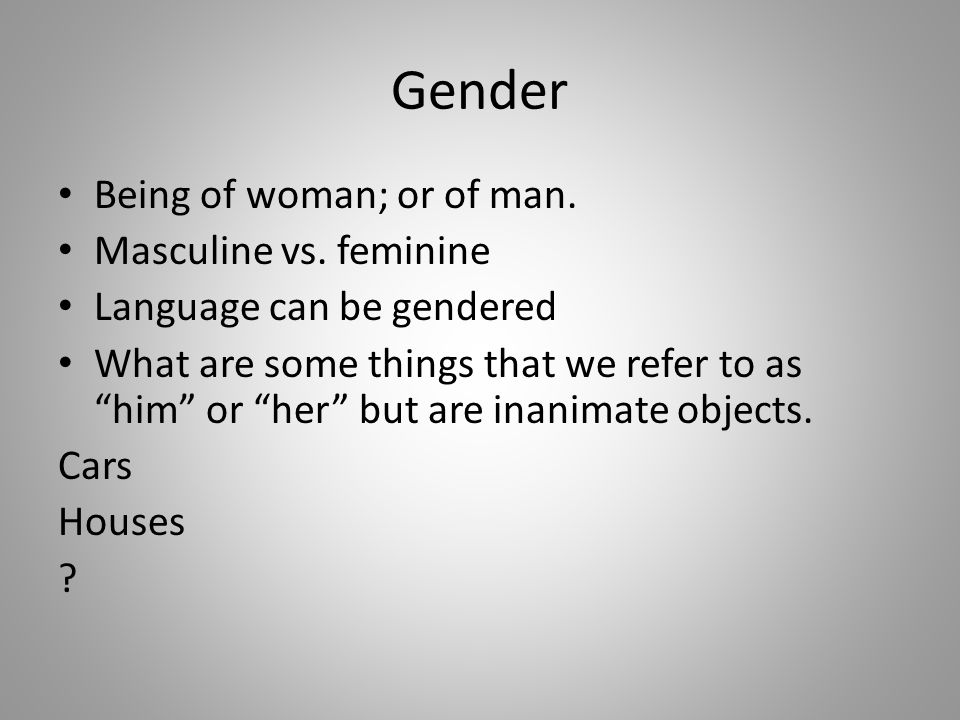 Gender

• Being of woman; or of man.
• Masculine vs. feminine
• Language can be gendered
• What are some things that we refer to as “him” or “her” but are inanimate objects.

Cars
Houses
?